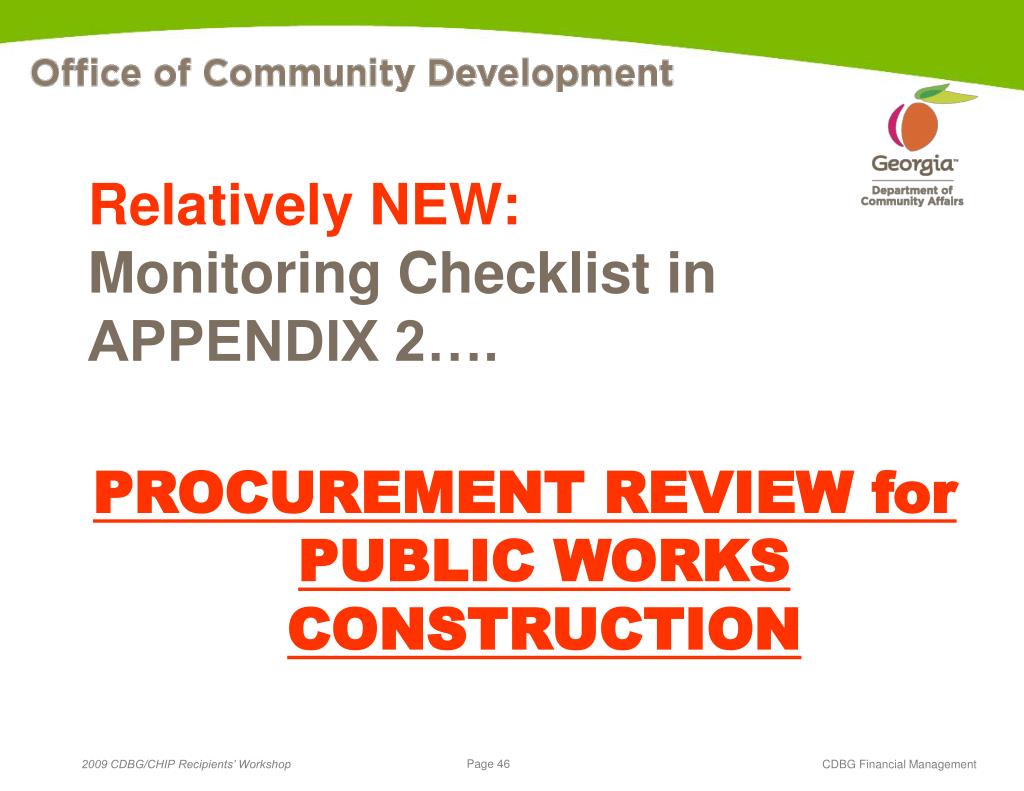 Office of Community Development

Georgia™
Department of Community Affairs

Relatively NEW:
Monitoring Checklist in APPENDIX 2….

PROCUREMENT REVIEW for PUBLIC WORKS CONSTRUCTION

2009 CDBG/CHIP Recipients' Workshop

Page 46

CDBG Financial Management